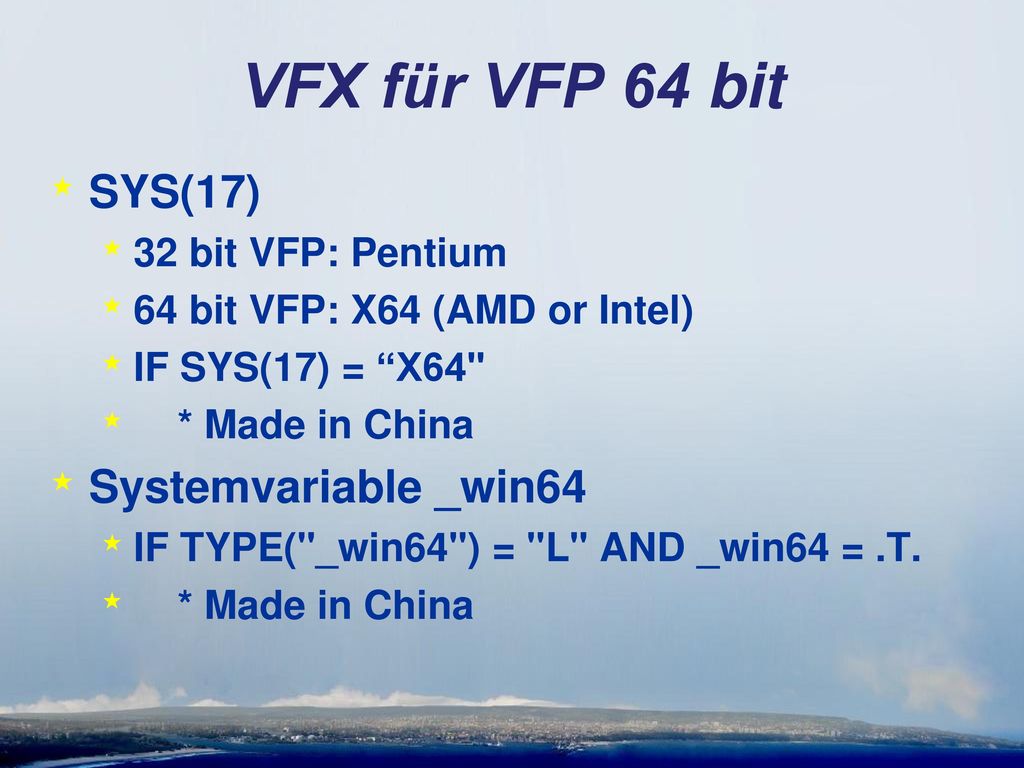 VFX für VFP 64 bit

SYS(17)

32 bit VFP: Pentium

64 bit VFP: X64 (AMD or Intel)

IF SYS(17) = “X64"

* Made in China

Systemvariable _win64

IF TYPE("_win64") = "L" AND _win64 = .T.

* Made in China